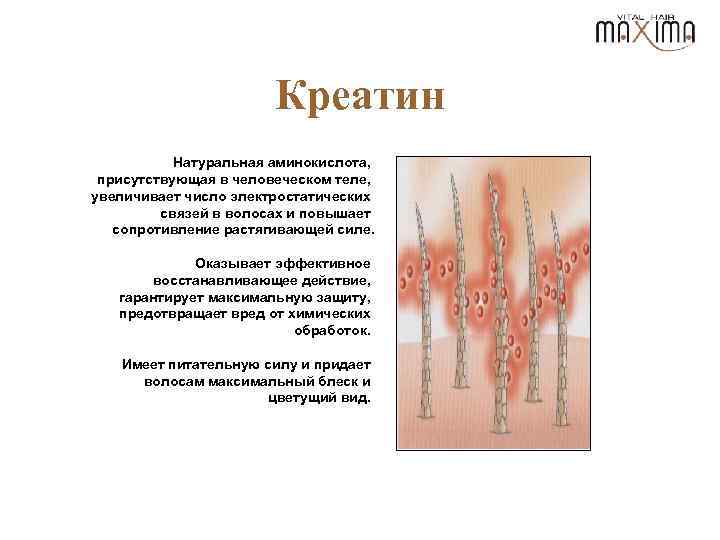 VITAL HAIR
MAXIMA

Креатин

Натуральная аминокислота, присутствующая в человеческом теле, увеличивает число электростатических связей в волосах и повышает сопротивление растягивающей силе.

Оказывает эффективное восстанавливающее действие, гарантирует максимальную защиту, предотвращает вред от химических обработок.

Имеет питательную силу и придает волосам максимальный блеск и цветущий вид.